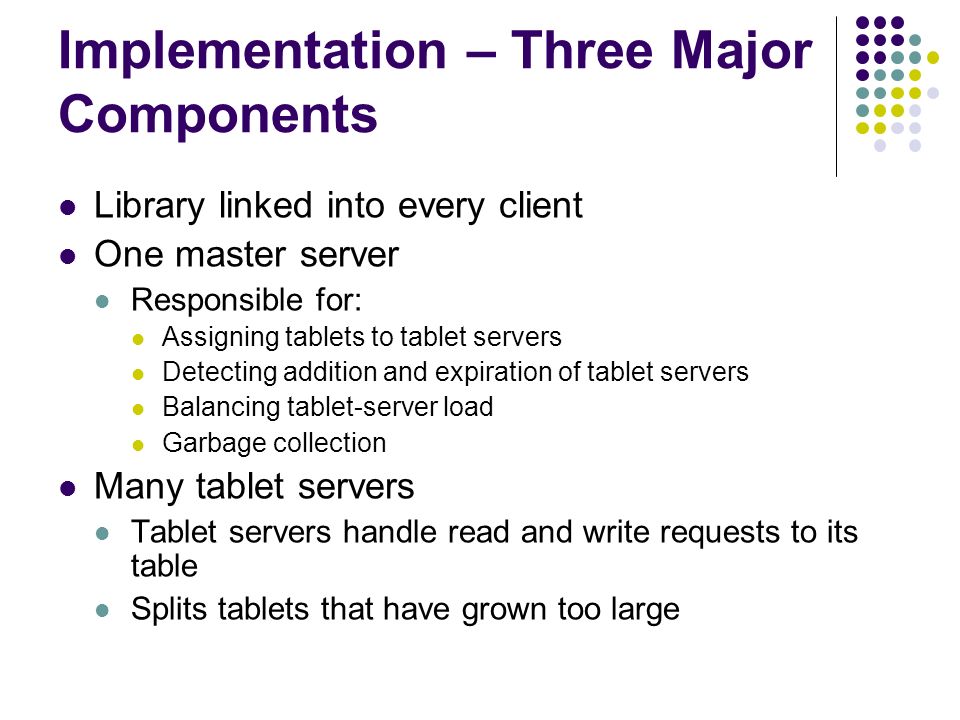 Implementation – Three Major Components

- Library linked into every client
- One master server
  - Responsible for:
    - Assigning tablets to tablet servers
    - Detecting addition and expiration of tablet servers
    - Balancing tablet-server load
    - Garbage collection
- Many tablet servers
  - Tablet servers handle read and write requests to its table
  - Splits tablets that have grown too large